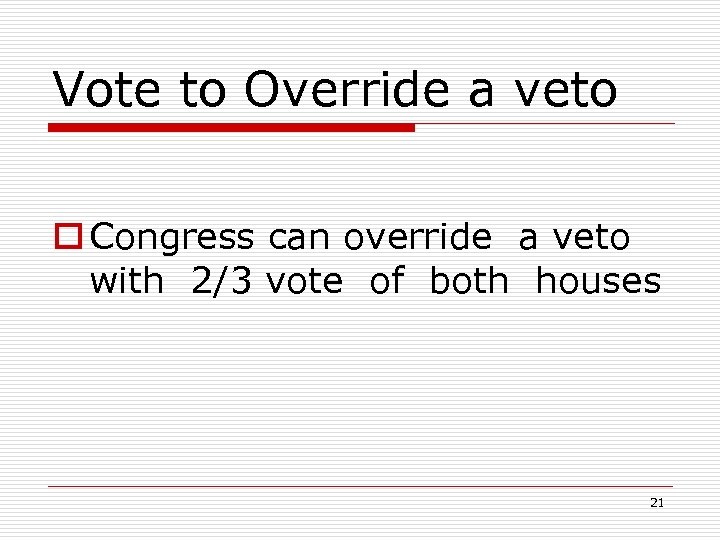 Vote to Override a veto

Congress can override a veto with 2/3 vote of both houses

21